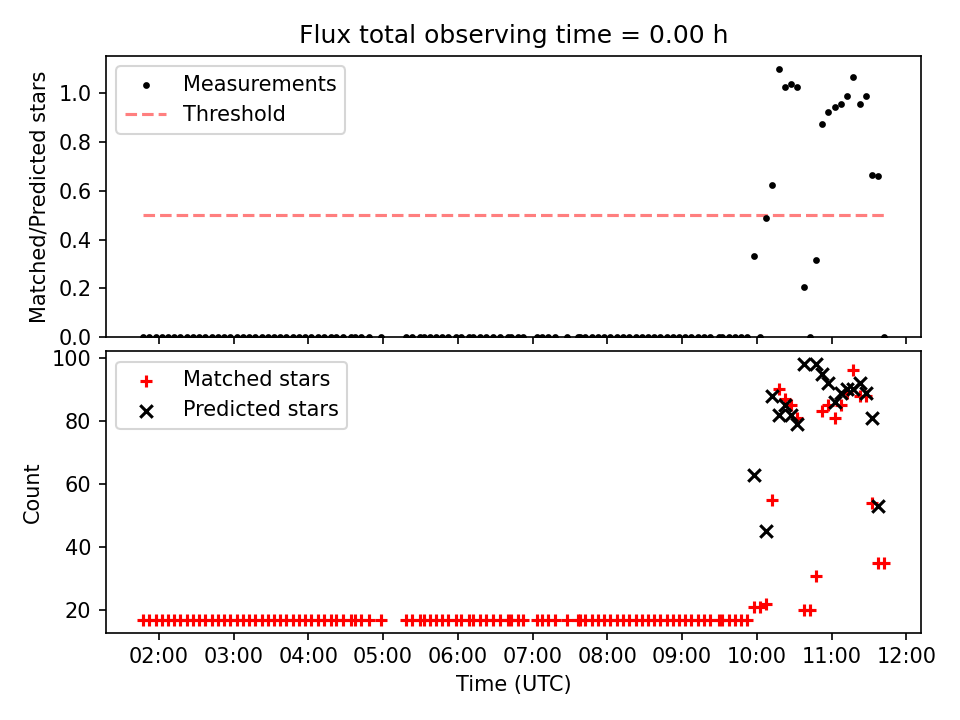 Flux total observing time = 0.00 h

Measurements
Threshold

Matched/Predicted stars

1.0
0.8
0.6
0.4
0.2
0.0

Matched stars
Predicted stars

Count

100
80
60
40
20

02:00 03:00 04:00 05:00 06:00 07:00 08:00 09:00 10:00 11:00 12:00

Time (UTC)